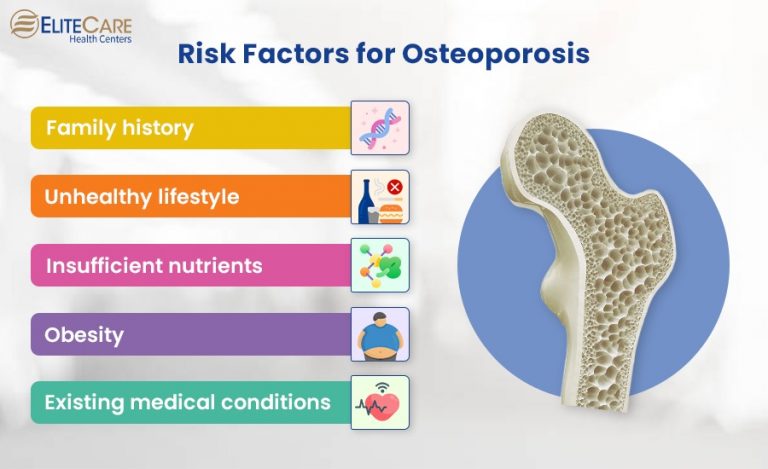 ELITECARE
Health Centers

Risk Factors for Osteoporosis

Family history

Unhealthy lifestyle

Insufficient nutrients

Obesity

Existing medical conditions